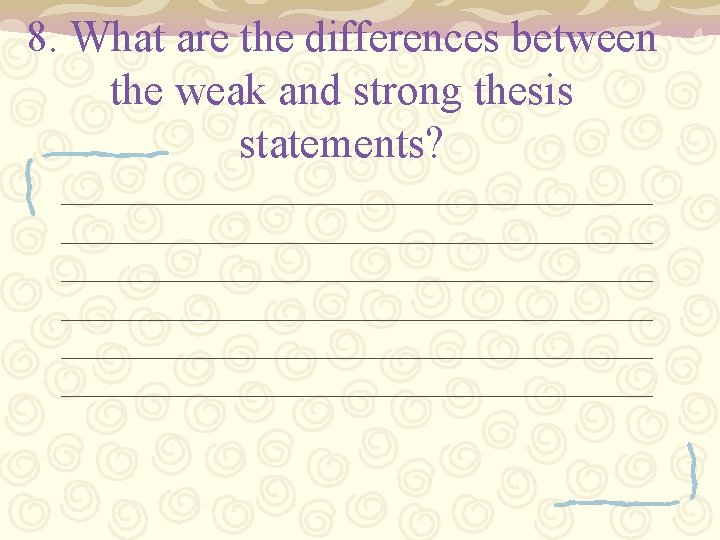 8. What are the differences between the weak and strong thesis statements?